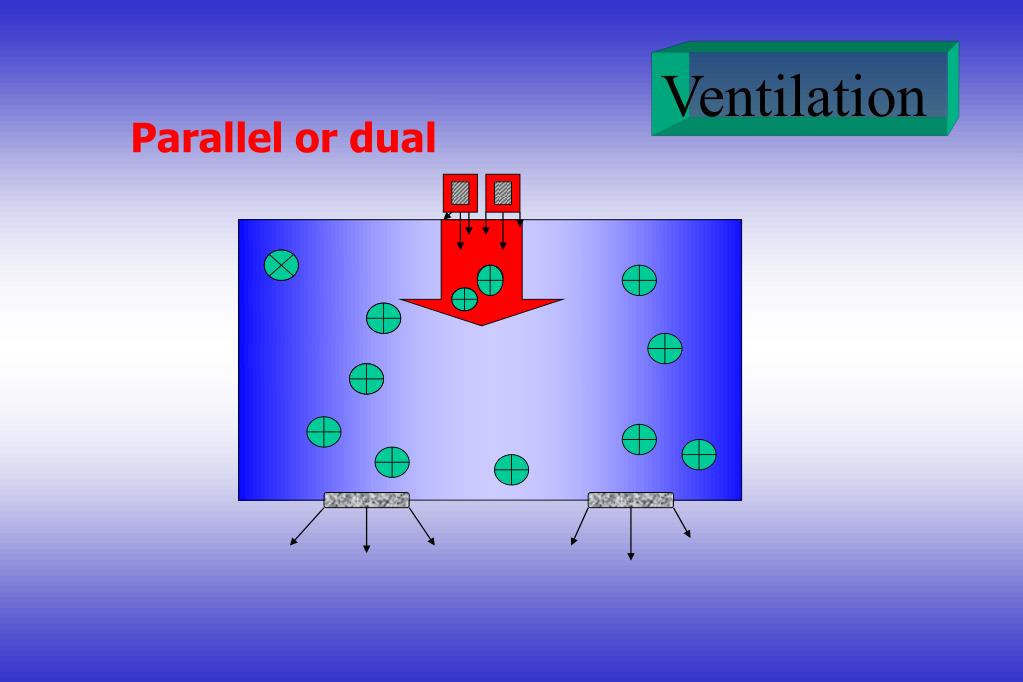 Ventilation

Parallel or dual